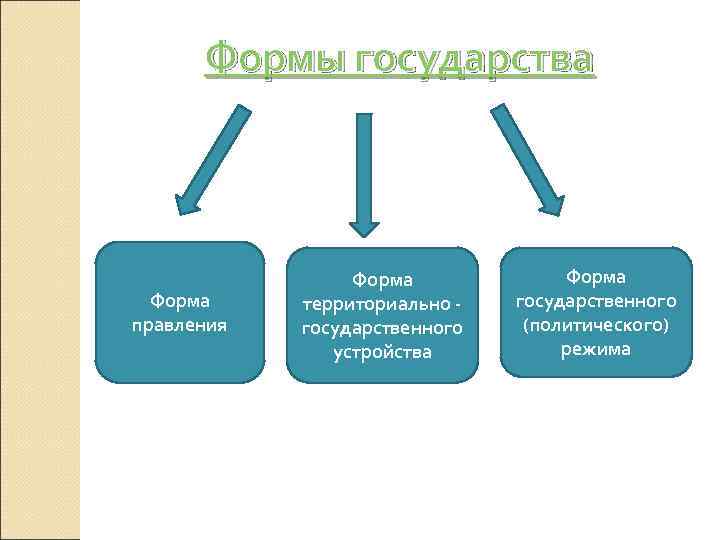 Формы государства

Форма правления

Форма территориально - государственного устройства

Форма государственного (политического) режима